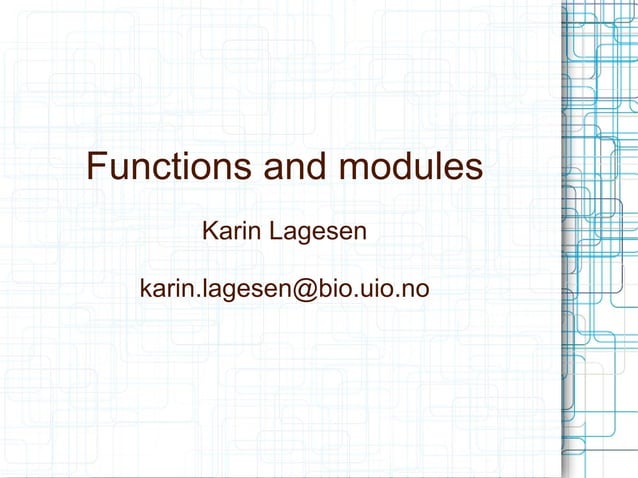 Functions and modules

Karin Lagesen

karin.lagesen@bio.uio.no